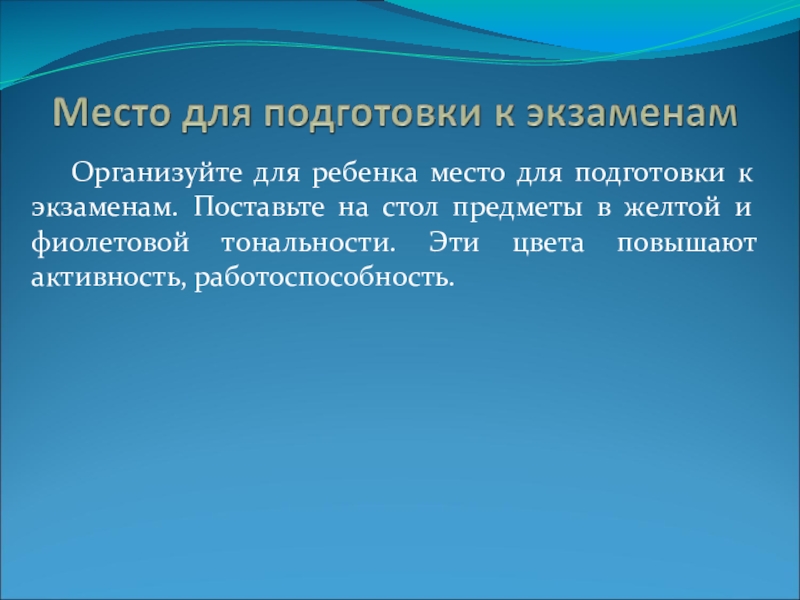 Место для подготовки к экзаменам

Организуйте для ребенка место для подготовки к экзаменам. Поставьте на стол предметы в желтой и фиолетовой тональности. Эти цвета повышают активность, работоспособность.